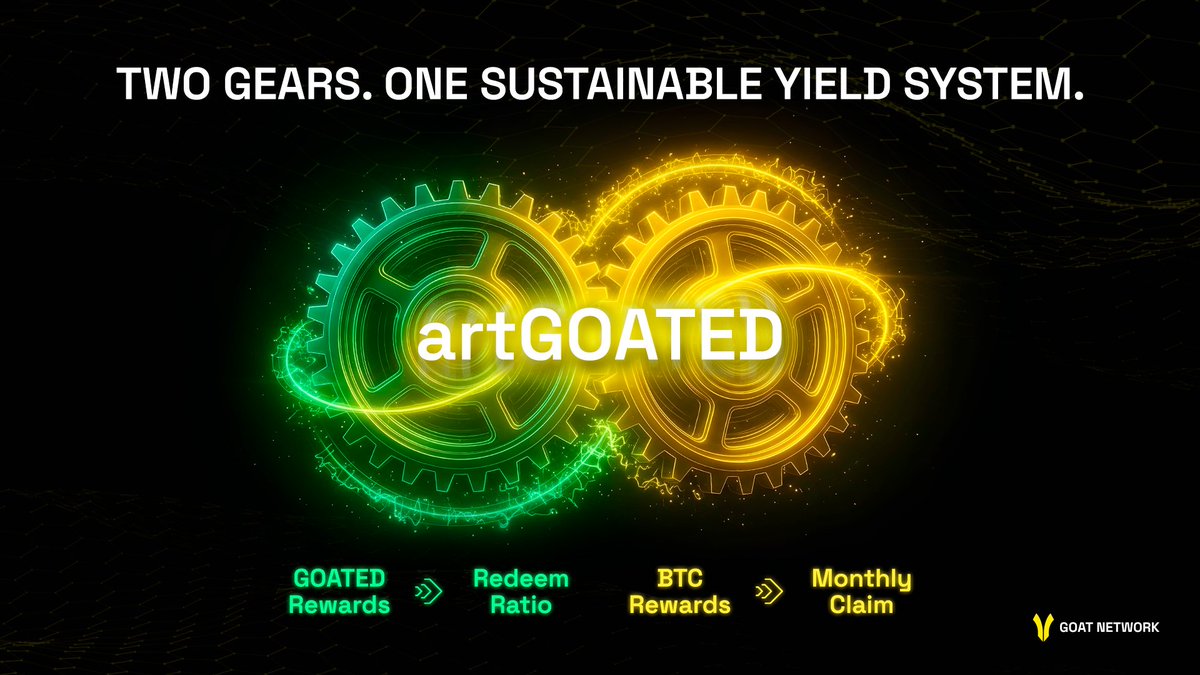 TWO GEARS. ONE SUSTAINABLE YIELD SYSTEM.

artGOATED

GOATED Rewards

Redeem Ratio

BTC Rewards

Monthly Claim

GOAT NETWORK